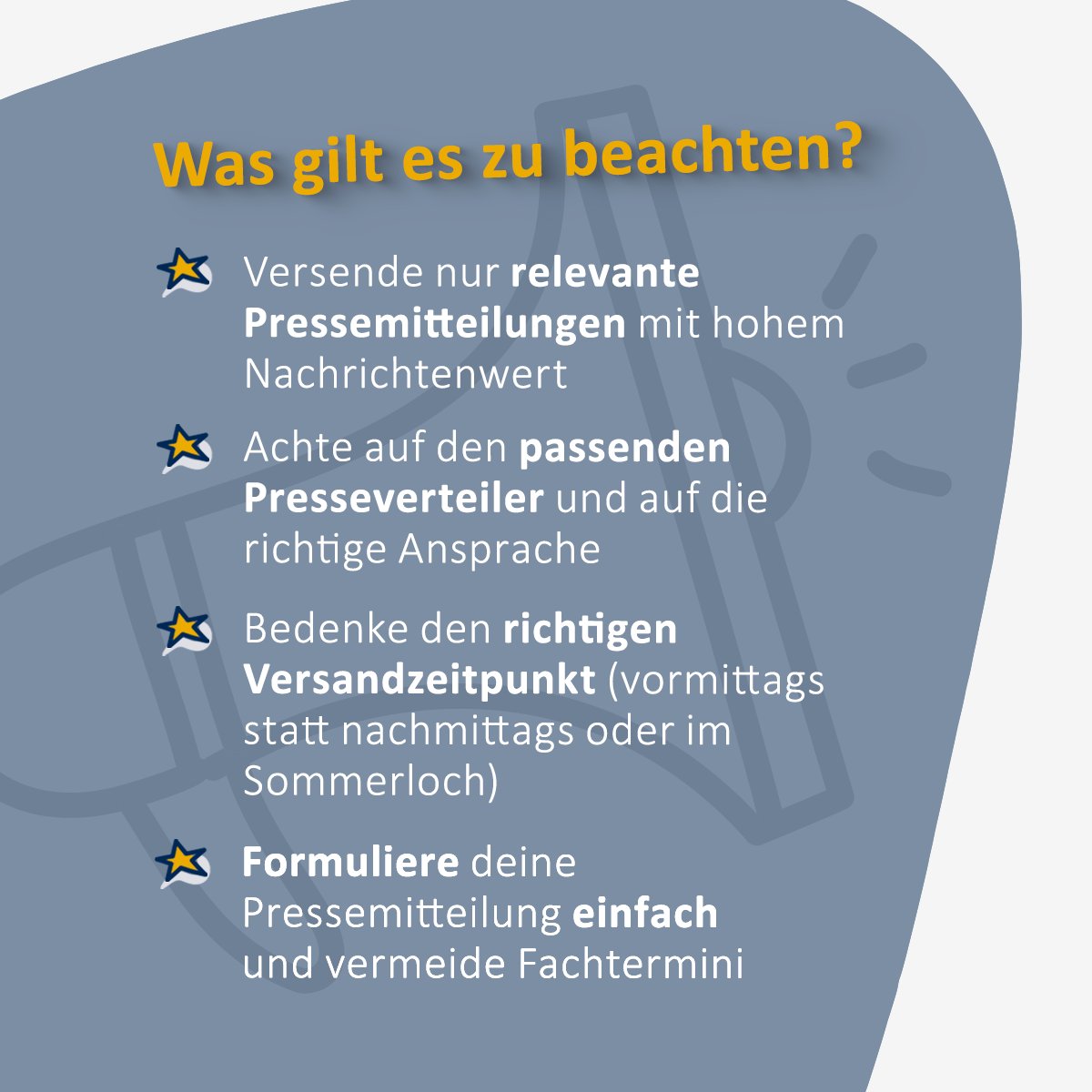 Was gilt es zu beachten?

Versende nur relevante Pressemitteilungen mit hohem Nachrichtenwert

Achte auf den passenden Presseverteiler und auf die richtige Ansprache

Bedenke den richtigen Versandzeitpunkt (vormittags statt nachmittags oder im Sommerloch)

Formuliere deine Pressemitteilung einfach und vermeide Fachtermini